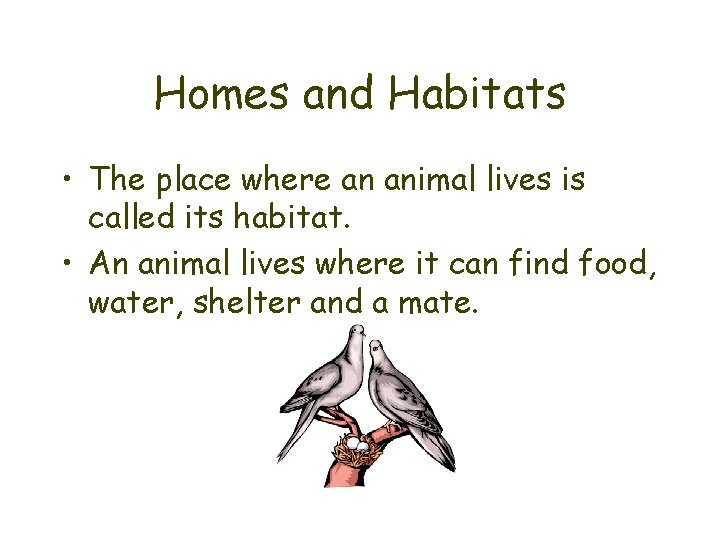 Homes and Habitats

• The place where an animal lives is called its habitat.
• An animal lives where it can find food, water, shelter and a mate.